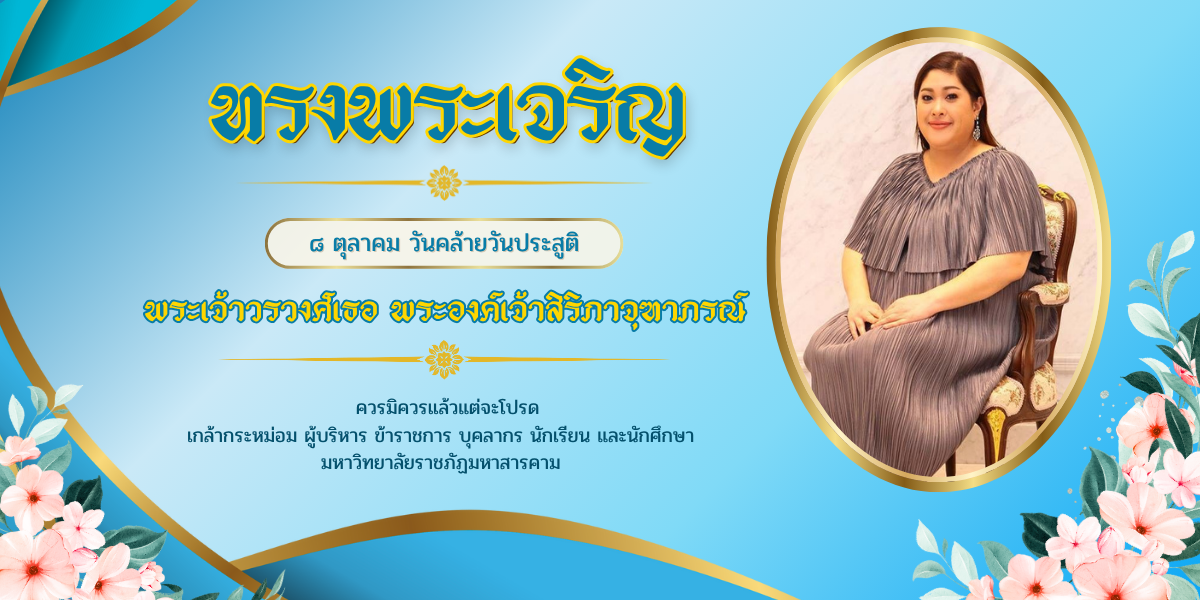 ทรงพระเจริญ

๘ ตุลาคม วันคล้ายวันประสูติ

พระเจ้าวรวงศ์เธอ พระองค์เจ้าสิริภาจุฑาภรณ์

ควรมิควรแล้วแต่จะโปรด
เกล้ากระหม่อม ผู้บริหาร ข้าราชการ บุคลากร นักเรียน และนักศึกษา
มหาวิทยาลัยราชภัฏมหาสารคาม